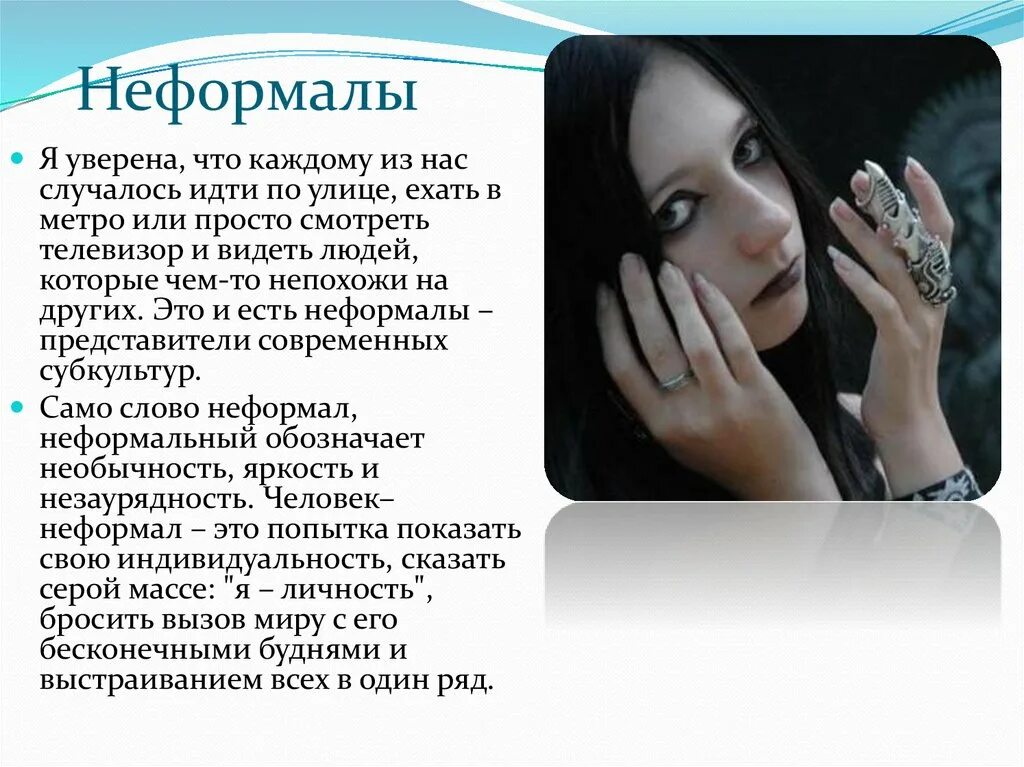 Неформалы

Я уверена, что каждому из нас случалось идти по улице, ехать в метро или просто смотреть телевизор и видеть людей, которые чем-то непохожи на других. Это и есть неформалы – представители современных субкультур.

Само слово неформал, неформальный обозначает необычность, яркость и незаурядность. Человек–неформал – это попытка показать свою индивидуальность, сказать серой массе: "я – личность", бросить вызов миру с его бесконечными буднями и выстраиванием всех в один ряд.